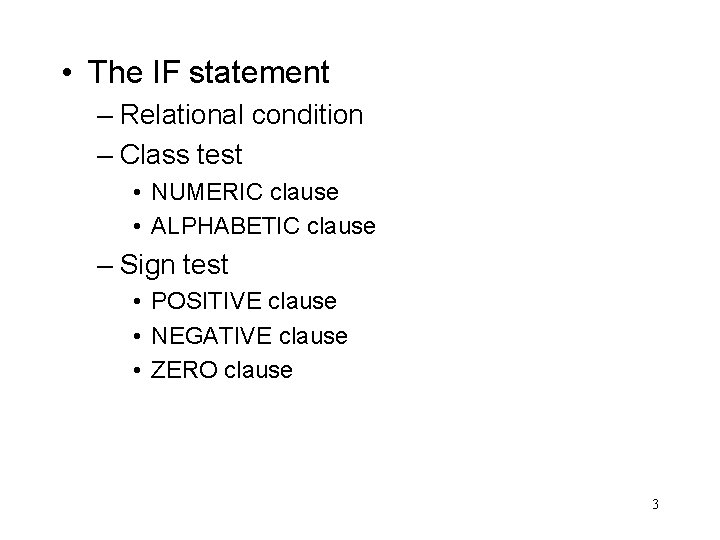 • The IF statement
– Relational condition
– Class test
• NUMERIC clause
• ALPHABETIC clause
– Sign test
• POSITIVE clause
• NEGATIVE clause
• ZERO clause

3